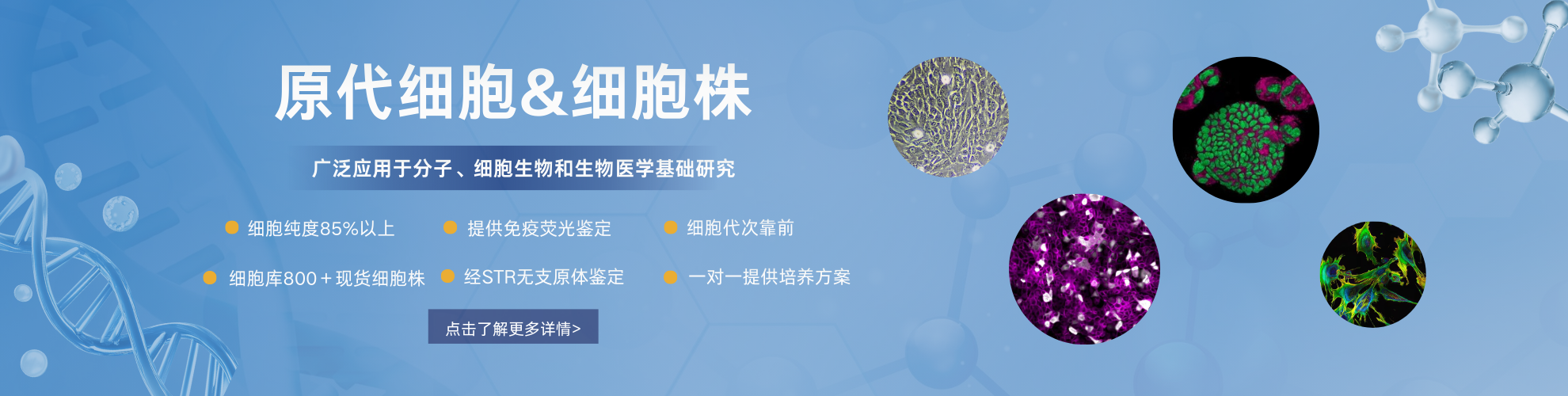 原代细胞&细胞株

广泛应用于分子、细胞生物和生物医学基础研究

细胞纯度85%以上

提供免疫荧光鉴定

细胞代次靠前

细胞库800＋现货细胞株

经STR无支原体鉴定

一对一提供培养方案

点击了解更多详情>